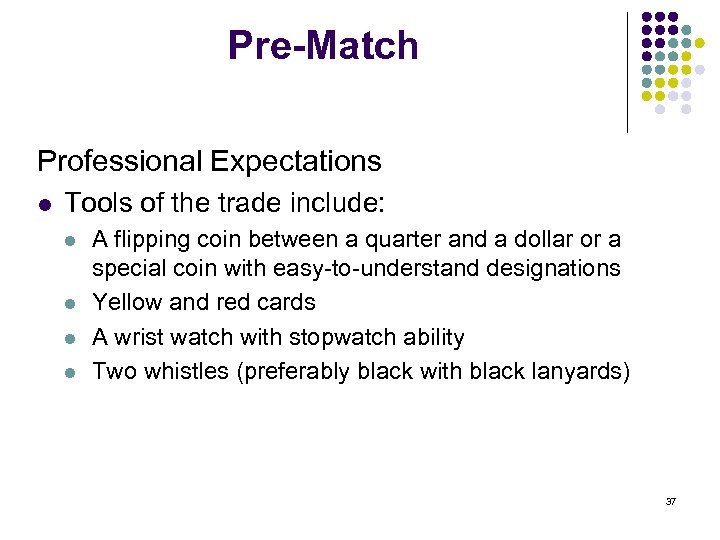 Pre-Match

Professional Expectations

- Tools of the trade include:
  - A flipping coin between a quarter and a dollar or a special coin with easy-to-understand designations
  - Yellow and red cards
  - A wrist watch with stopwatch ability
  - Two whistles (preferably black with black lanyards)

37